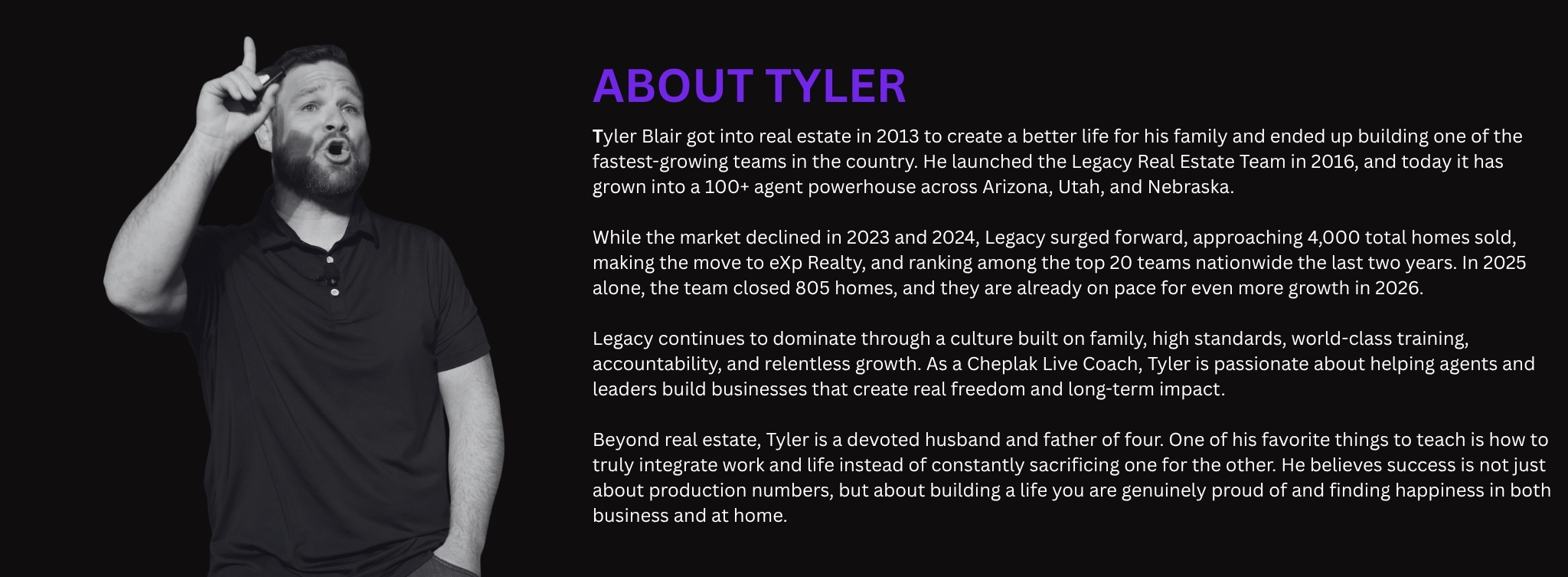 ABOUT TYLER

Tyler Blair got into real estate in 2013 to create a better life for his family and ended up building one of the fastest-growing teams in the country. He launched the Legacy Real Estate Team in 2016, and today it has grown into a 100+ agent powerhouse across Arizona, Utah, and Nebraska.

While the market declined in 2023 and 2024, Legacy surged forward, approaching 4,000 total homes sold, making the move to eXp Realty, and ranking among the top 20 teams nationwide the last two years. In 2025 alone, the team closed 805 homes, and they are already on pace for even more growth in 2026.

Legacy continues to dominate through a culture built on family, high standards, world-class training, accountability, and relentless growth. As a Cheplak Live Coach, Tyler is passionate about helping agents and leaders build businesses that create real freedom and long-term impact.

Beyond real estate, Tyler is a devoted husband and father of four. One of his favorite things to teach is how to truly integrate work and life instead of constantly sacrificing one for the other. He believes success is not just about production numbers, but about building a life you are genuinely proud of and finding happiness in both business and at home.